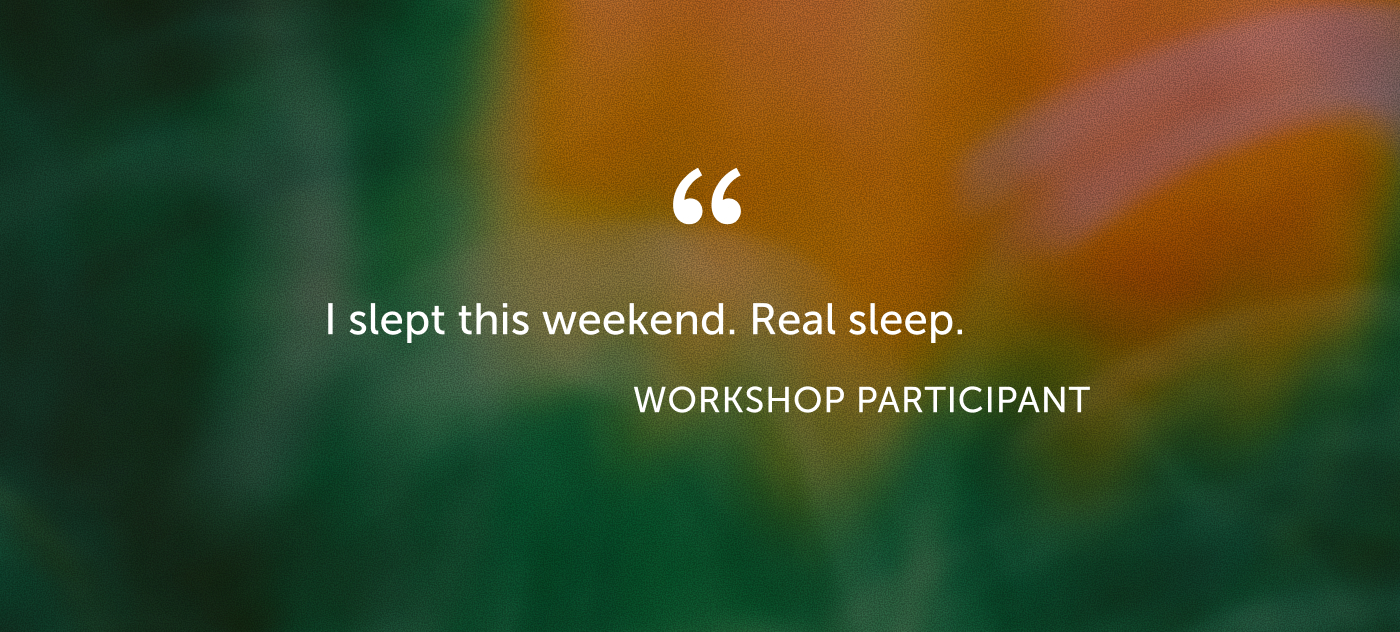 “

I slept this weekend. Real sleep.

WORKSHOP PARTICIPANT